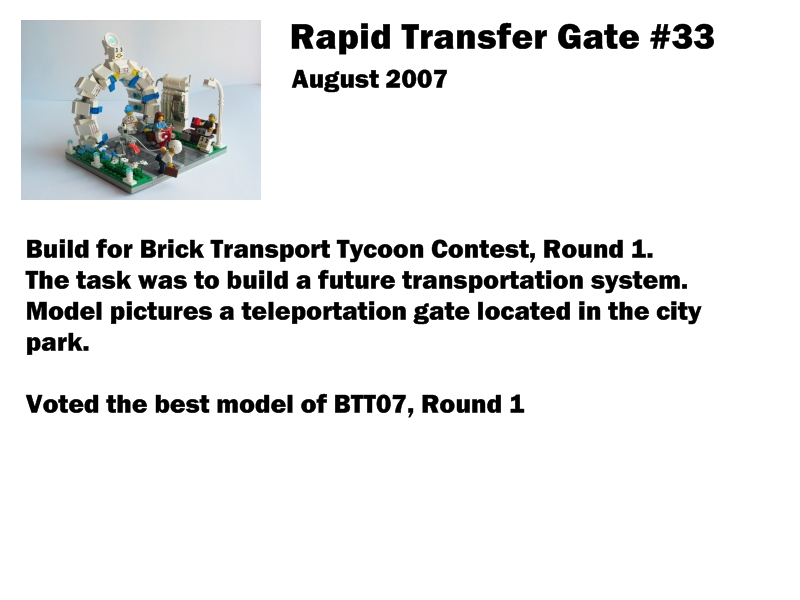 Rapid Transfer Gate #33
August 2007

Build for Brick Transport Tycoon Contest, Round 1.
The task was to build a future transportation system.
Model pictures a teleportation gate located in the city park.

Voted the best model of BTT07, Round 1